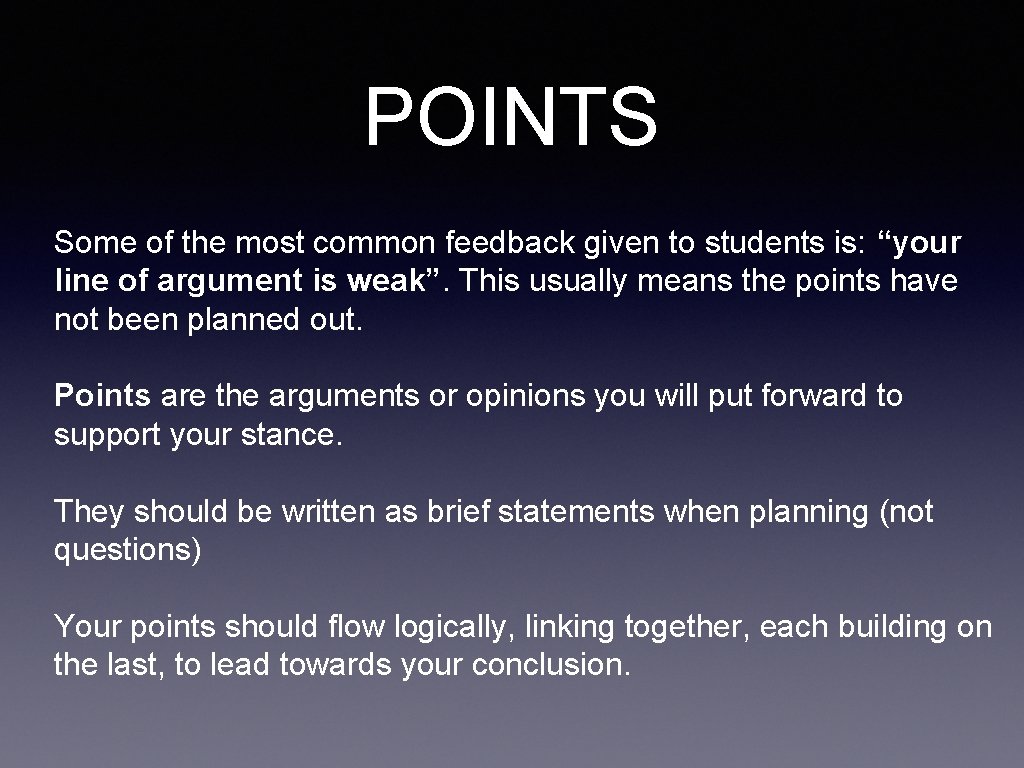 POINTS

Some of the most common feedback given to students is: “your line of argument is weak”. This usually means the points have not been planned out.

Points are the arguments or opinions you will put forward to support your stance.

They should be written as brief statements when planning (not questions)

Your points should flow logically, linking together, each building on the last, to lead towards your conclusion.